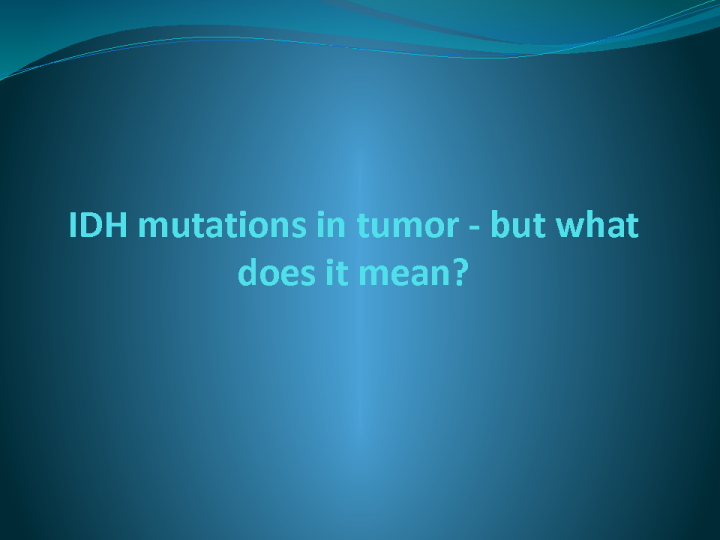 IDH mutations in tumor - but what does it mean?